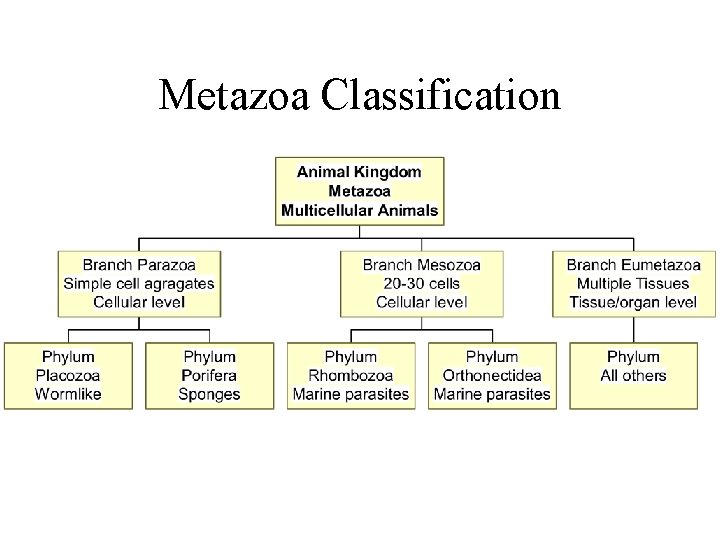 Metazoa Classification

Animal Kingdom
Metazoa
Multicellular Animals

Branch Parazoa
Simple cell agragates
Cellular level

Branch Mesozoa
20-30 cells
Cellular level

Branch Eumetazoa
Multiple Tissues
Tissue/organ level

Phylum
Placozoa
Wormlike

Phylum
Porifera
Sponges

Phylum
Rhombozoa
Marine parasites

Phylum
Orthonectidea
Marine parasites

Phylum
All others